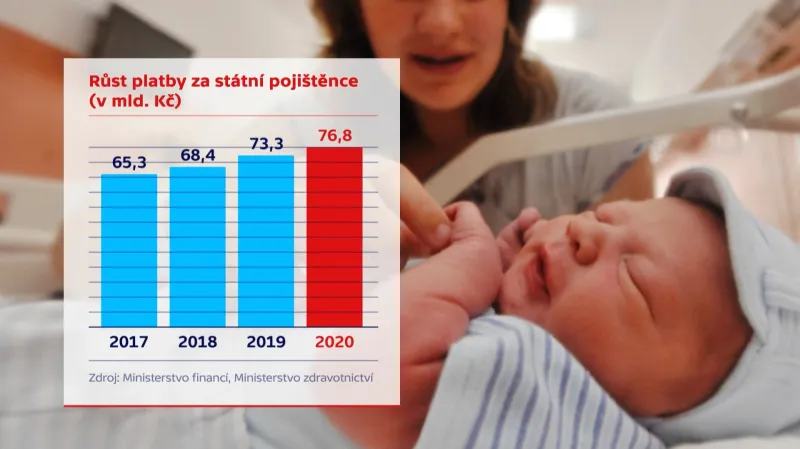 Růst platby za státní pojištěnce (v mld. Kč)

65,3
68,4
73,3
76,8

2017
2018
2019
2020

Zdroj: Ministerstvo financí, Ministerstvo zdravotnictví